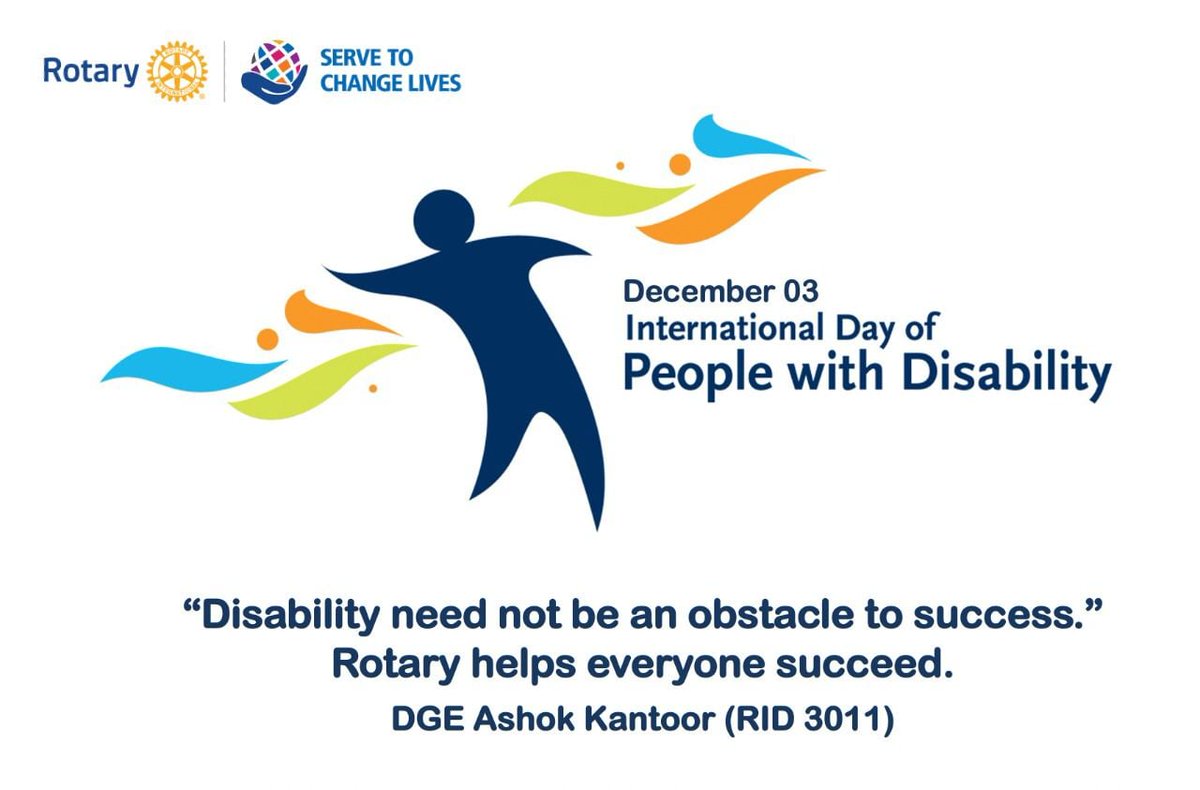 Rotary

SERVE TO CHANGE LIVES

December 03
International Day of
People with Disability

“Disability need not be an obstacle to success.”
Rotary helps everyone succeed.
DGE Ashok Kantoor (RID 3011)